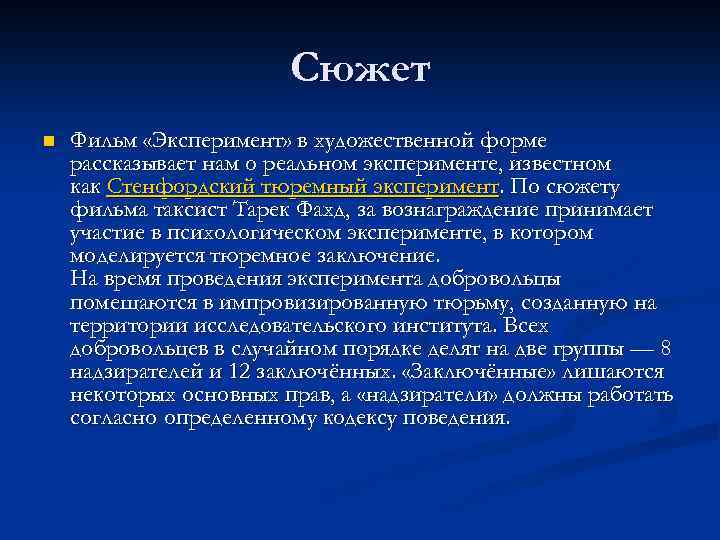 Сюжет

Фильм «Эксперимент» в художественной форме рассказывает нам о реальном эксперименте, известном как Стенфордский тюремный эксперимент. По сюжету фильма таксист Тарек Фахд, за вознаграждение принимает участие в психологическом эксперименте, в котором моделируется тюремное заключение.
На время проведения эксперимента добровольцы помещаются в импровизированную тюрьму, созданную на территории исследовательского института. Всех добровольцев в случайном порядке делят на две группы — 8 надзирателей и 12 заключённых. «Заключённые» лишаются некоторых основных прав, а «надзиратели» должны работать согласно определенному кодексу поведения.